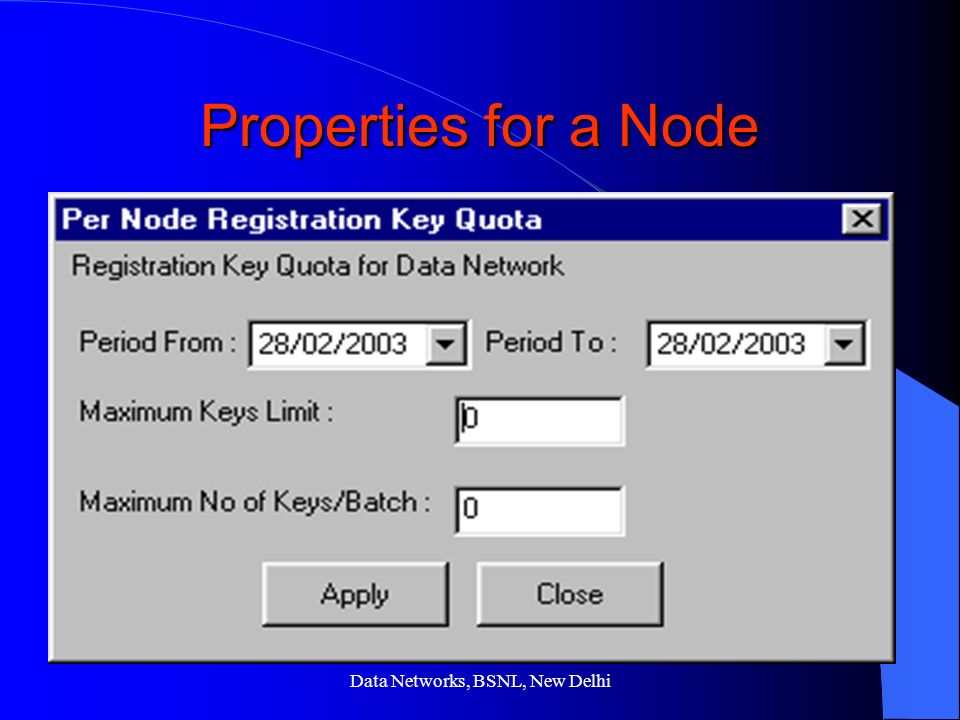 Properties for a Node

Per Node Registration Key Quota

Registration Key Quota for Data Network

Period From : 28/02/2003

Period To : 28/02/2003

Maximum Keys Limit : 0

Maximum No of Keys/Batch : 0

Apply

Close

Data Networks, BSNL, New Delhi